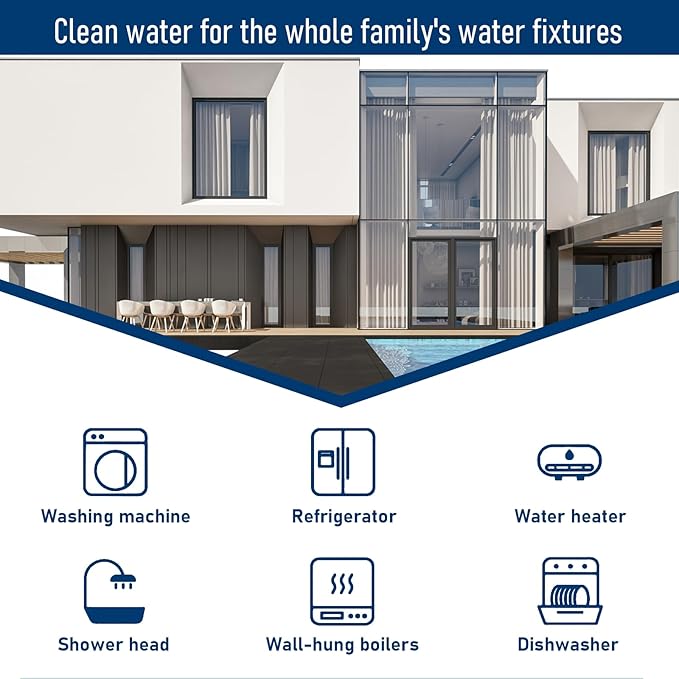 Clean water for the whole family's water fixtures

Washing machine

Refrigerator

Water heater

Shower head

Wall-hung boilers

Dishwasher